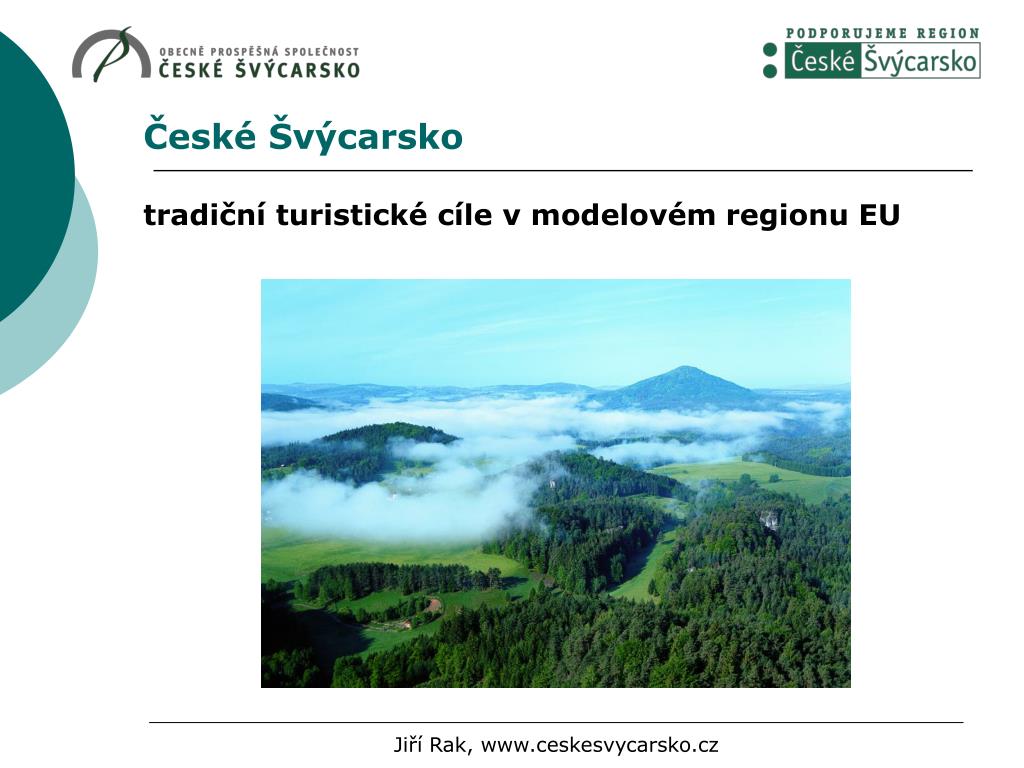 OBECNĚ PROSPĚŠNÁ SPOLEČNOST
ČESKÉ ŠVÝCARSKO

PODPORUJEME REGION
České Švýcarsko

České Švýcarsko

tradiční turistické cíle v modelovém regionu EU

Jiří Rak, www.ceskesvycarsko.cz